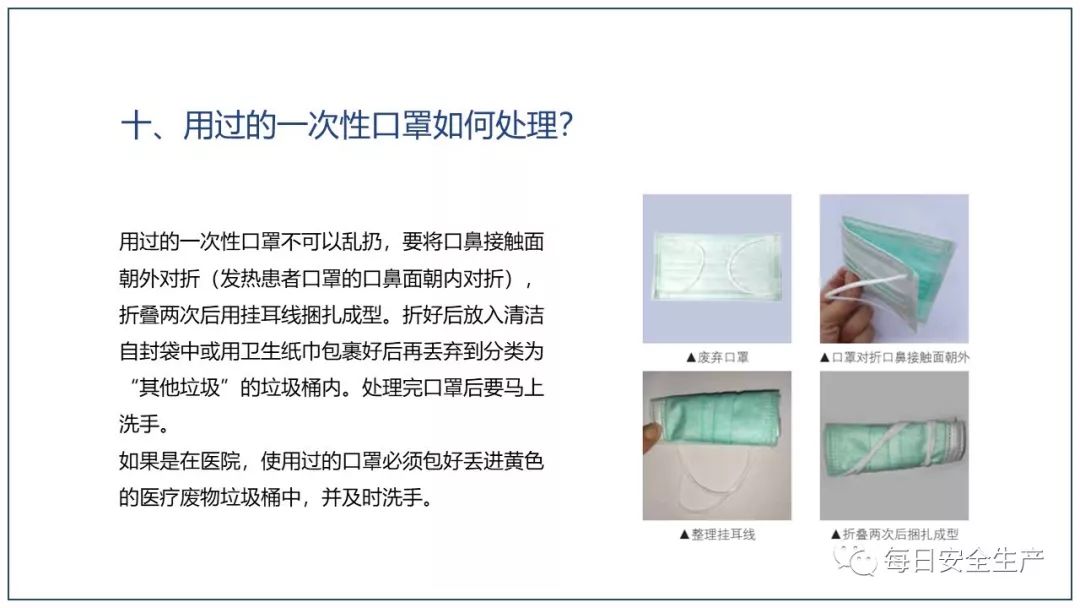 十、用过的一次性口罩如何处理?

用过的一次性口罩不可以乱扔，要将口鼻接触面朝外对折（发热患者口罩的口鼻面朝内对折），折叠两次后用挂耳线捆扎成型。折好后放入清洁自封袋中或用卫生纸巾包裹好后再丢弃到分类为“其他垃圾”的垃圾桶内。处理完口罩后要马上洗手。
如果是在医院，使用过的口罩必须包好丢进黄色的医疗废物垃圾桶中，并及时洗手。

▲废弃口罩

▲口罩对折口鼻接触面朝外

▲整理挂耳线

▲折叠两次后捆扎成型

每日安全生产